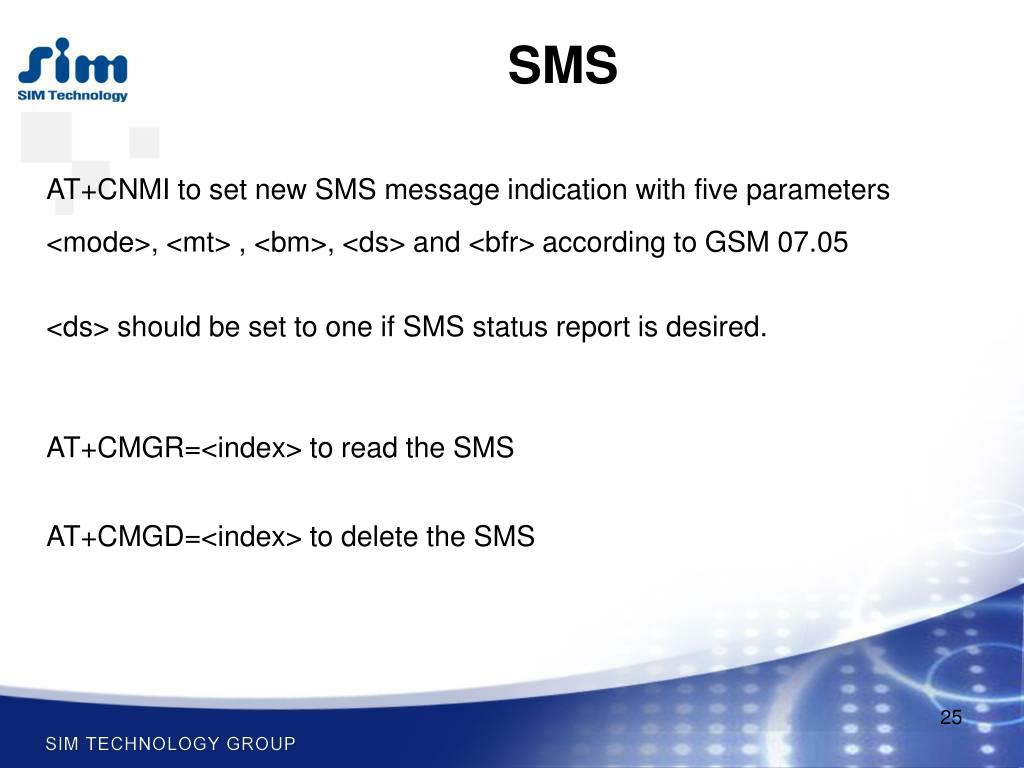 sim
SIM Technology

SMS

AT+CNMI to set new SMS message indication with five parameters <mode>, <mt> , <bm>, <ds> and <bfr> according to GSM 07.05

<ds> should be set to one if SMS status report is desired.

AT+CMGR=<index> to read the SMS

AT+CMGD=<index> to delete the SMS

25

SIM TECHNOLOGY GROUP